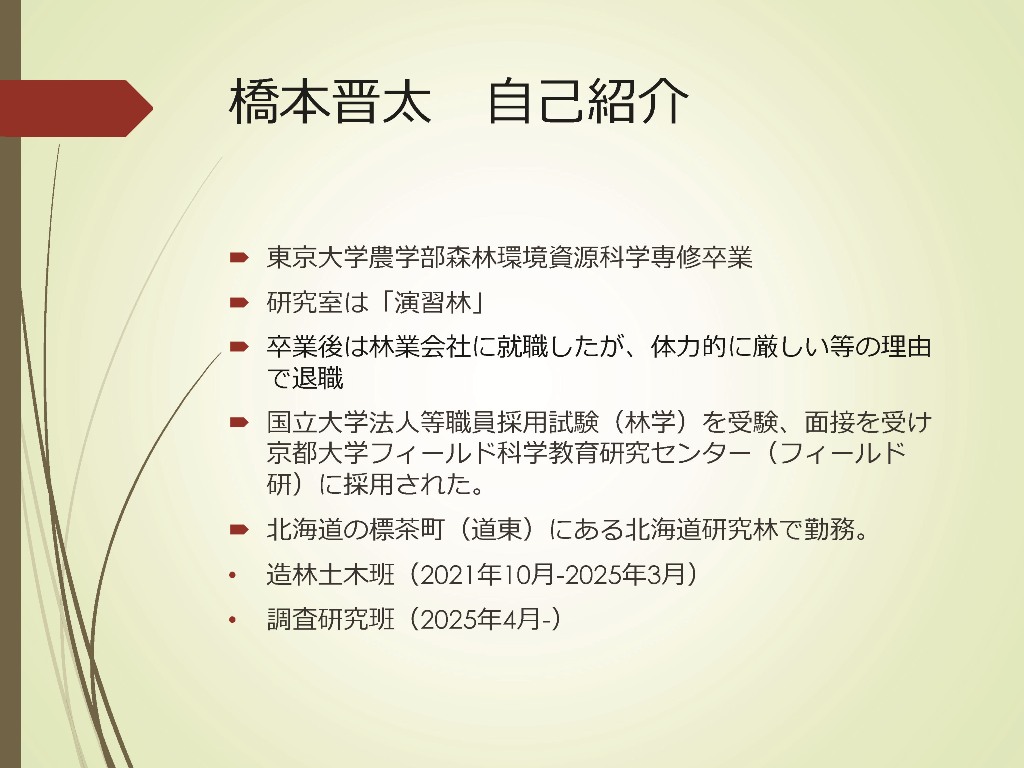 橋本晋太　自己紹介

東京大学農学部森林環境資源科学専修卒業

研究室は「演習林」

卒業後は林業会社に就職したが、体力的に厳しい等の理由で退職

国立大学法人等職員採用試験（林学）を受験、面接を受け京都大学フィールド科学教育研究センター（フィールド研）に採用された。

北海道の標茶町（道東）にある北海道研究林で勤務。

• 造林土木班（2021年10月-2025年3月）

• 調査研究班（2025年4月-）